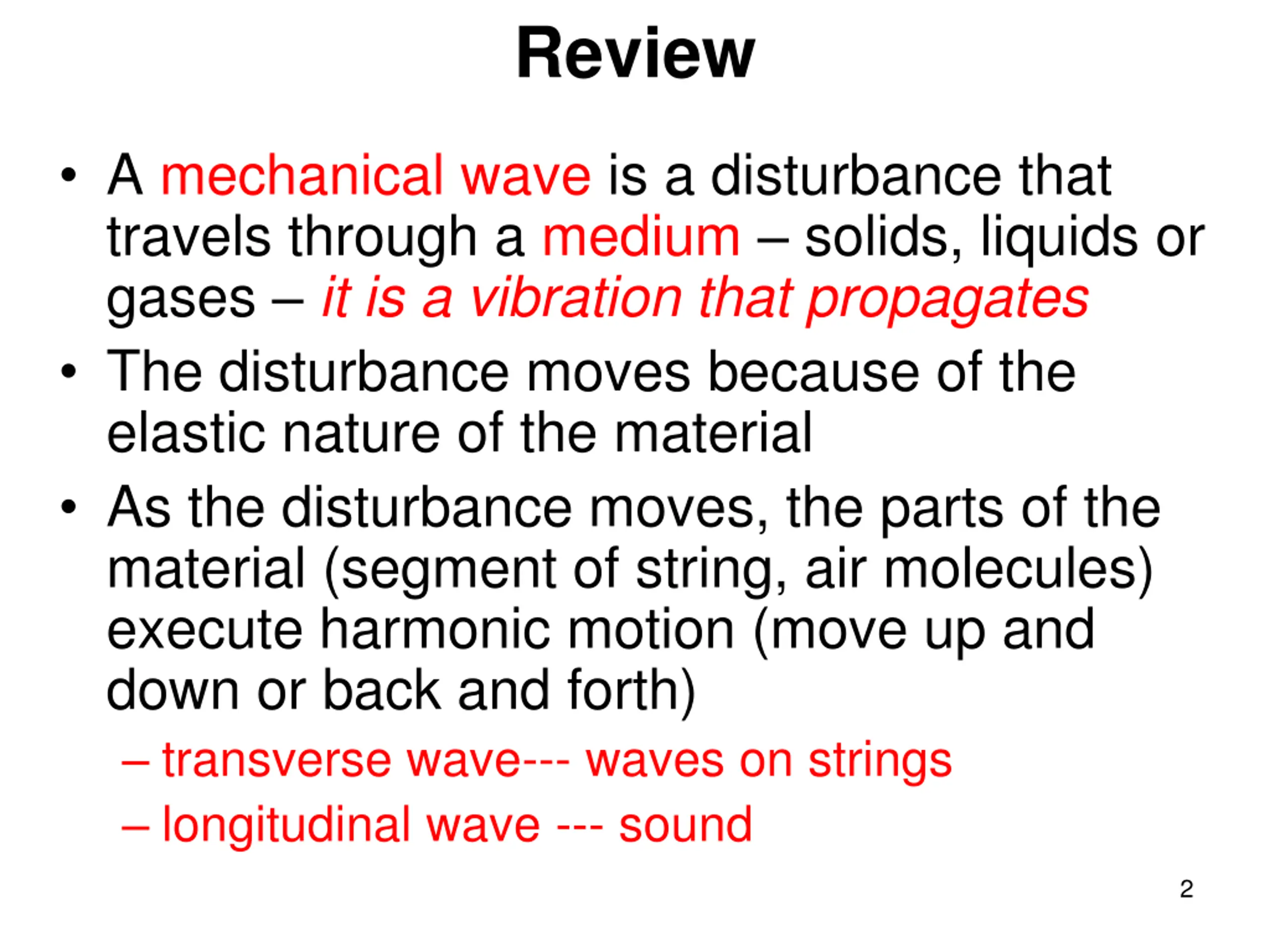 Review

• A mechanical wave is a disturbance that travels through a medium – solids, liquids or gases – it is a vibration that propagates

• The disturbance moves because of the elastic nature of the material

• As the disturbance moves, the parts of the material (segment of string, air molecules) execute harmonic motion (move up and down or back and forth)
– transverse wave--- waves on strings
– longitudinal wave --- sound

2